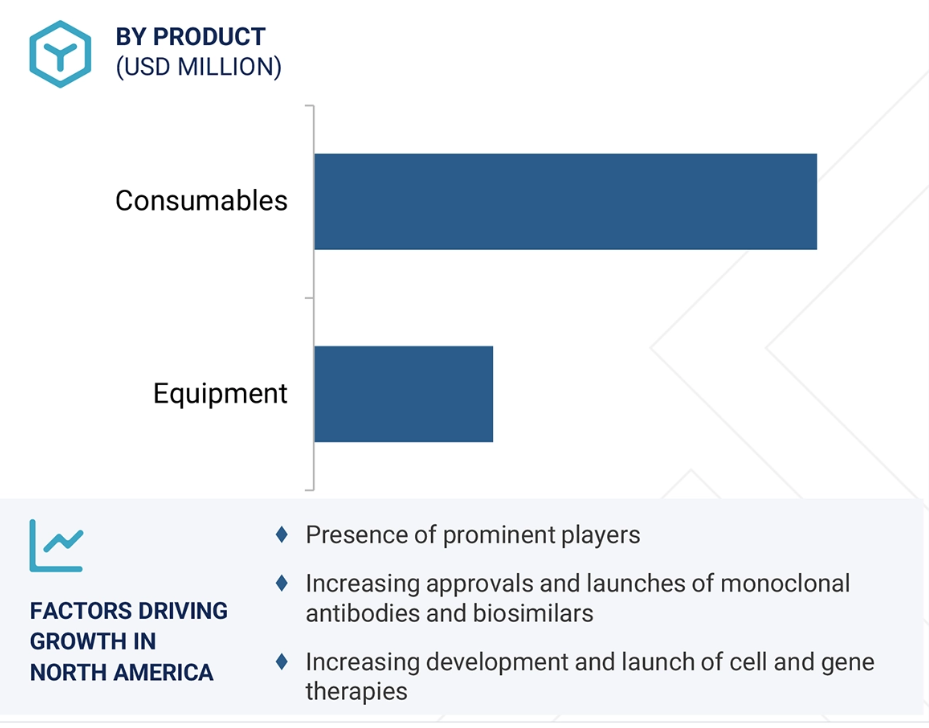 BY PRODUCT
(USD MILLION)

Consumables

Equipment

FACTORS DRIVING GROWTH IN NORTH AMERICA

♦ Presence of prominent players

♦ Increasing approvals and launches of monoclonal antibodies and biosimilars

♦ Increasing development and launch of cell and gene therapies